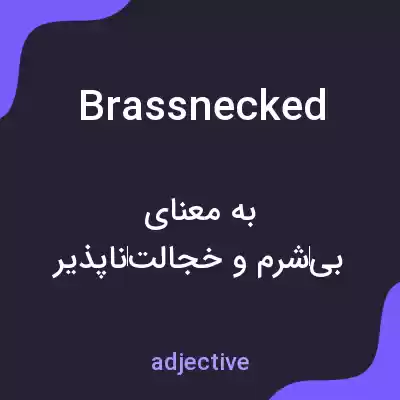 Brassnecked

به معنای
بی‌شرم و خجالت‌ناپذیر

adjective